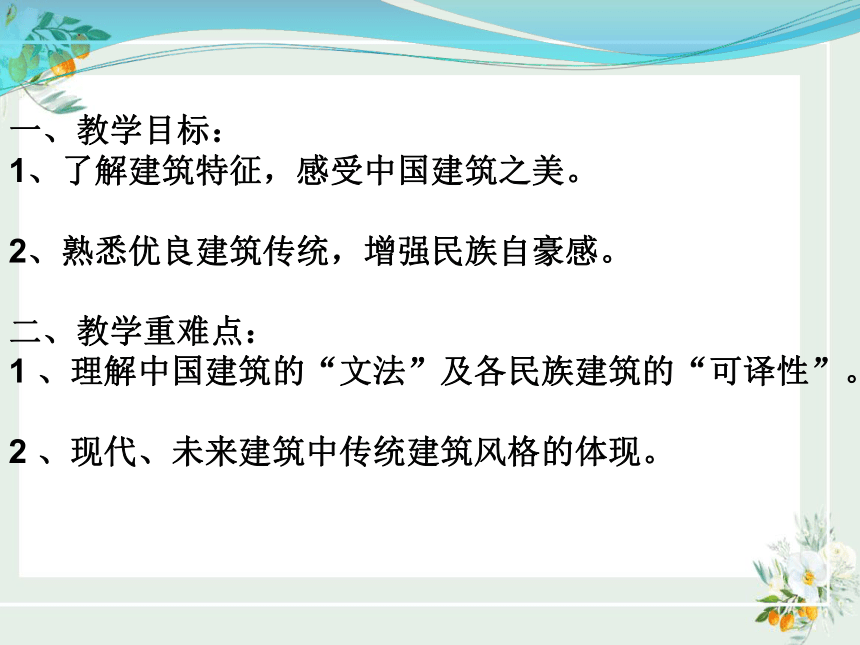 一、教学目标：
1、了解建筑特征，感受中国建筑之美。

2、熟悉优良建筑传统，增强民族自豪感。

二、教学重难点：
1 、理解中国建筑的“文法”及各民族建筑的“可译性”。

2 、现代、未来建筑中传统建筑风格的体现。